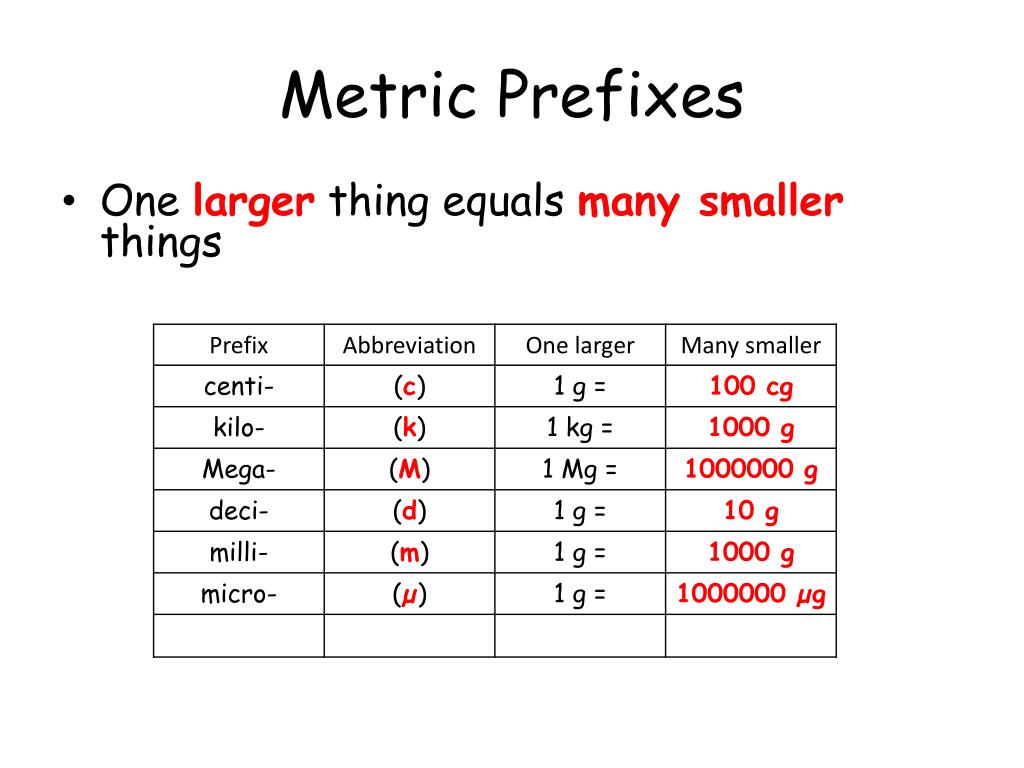 Metric Prefixes

• One larger thing equals many smaller things

| Prefix | Abbreviation | One larger | Many smaller |
|---|---|---|---|
| centi- | (c) | 1 g = | 100 cg |
| kilo- | (k) | 1 kg = | 1000 g |
| Mega- | (M) | 1 Mg = | 1000000 g |
| deci- | (d) | 1 g = | 10 g |
| milli- | (m) | 1 g = | 1000 g |
| micro- | (μ) | 1 g = | 1000000 μg |
| | | | |